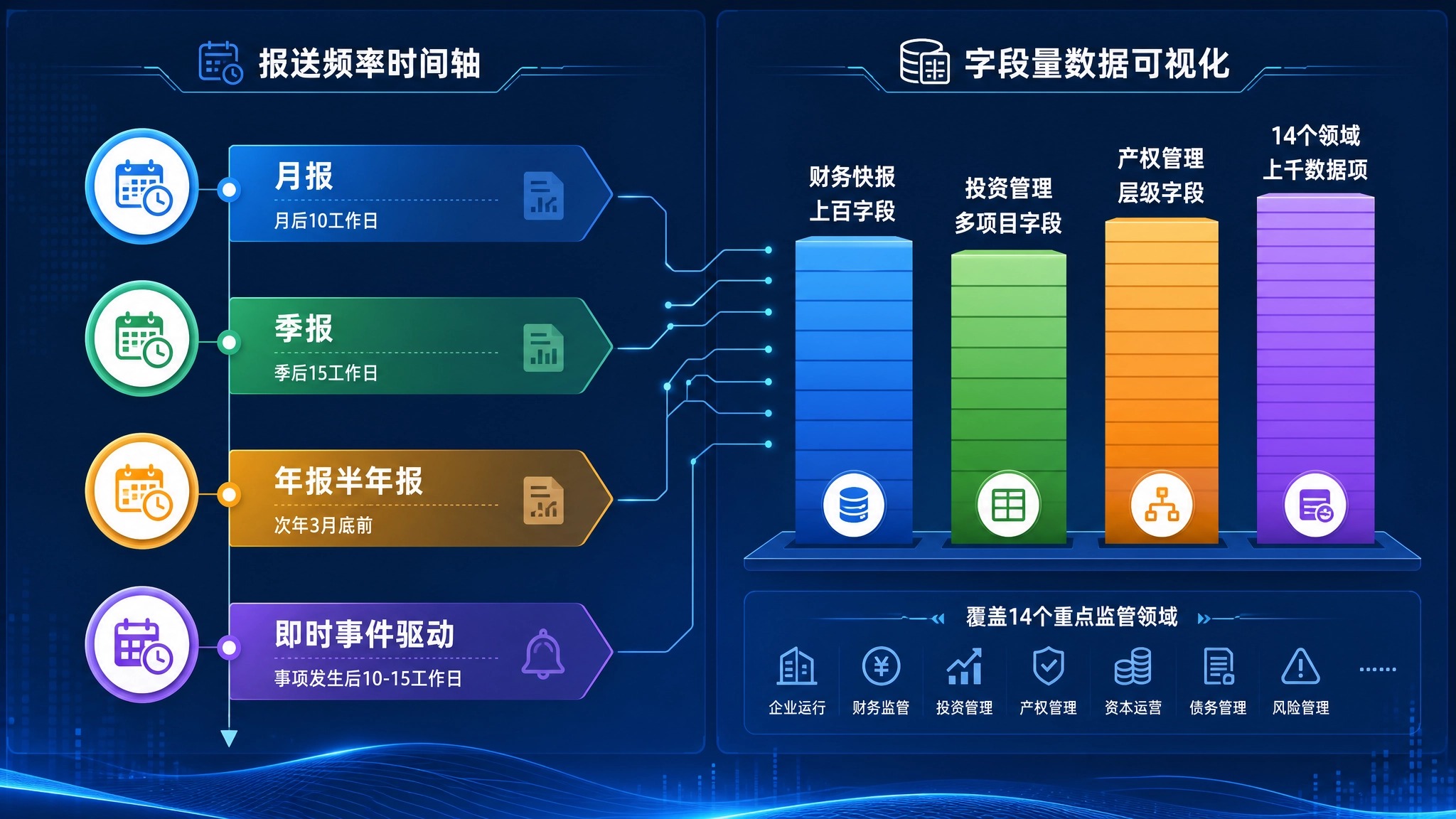 报送频率时间轴

月报
月后10工作日

季报
季后15工作日

年报半年报
次年3月底前

即时事件驱动
事项发生后10-15工作日

字段量数据可视化

财务快报
上百字段

投资管理
多项目字段

产权管理
层级字段

14个领域
上千数据项

覆盖14个重点监管领域

企业运行
财务监管
投资管理
产权管理
资本运营
债务管理
风险管理
......